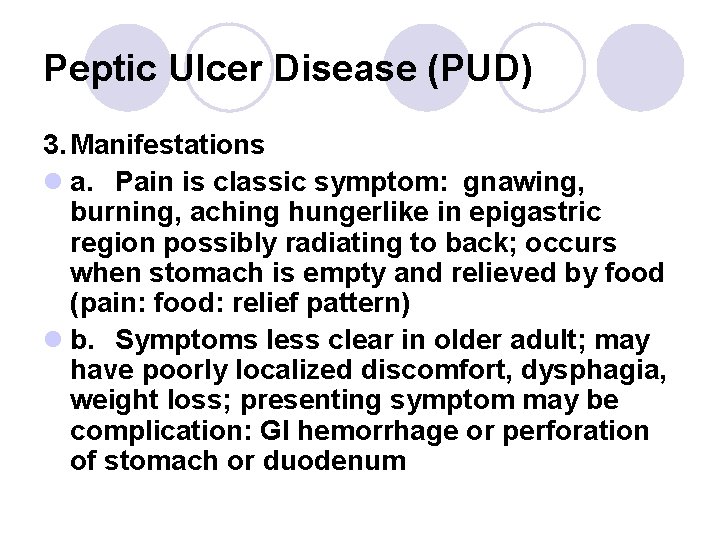 Peptic Ulcer Disease (PUD)

3. Manifestations

a. Pain is classic symptom: gnawing, burning, aching hungerlike in epigastric region possibly radiating to back; occurs when stomach is empty and relieved by food (pain: food: relief pattern)

b. Symptoms less clear in older adult; may have poorly localized discomfort, dysphagia, weight loss; presenting symptom may be complication: GI hemorrhage or perforation of stomach or duodenum